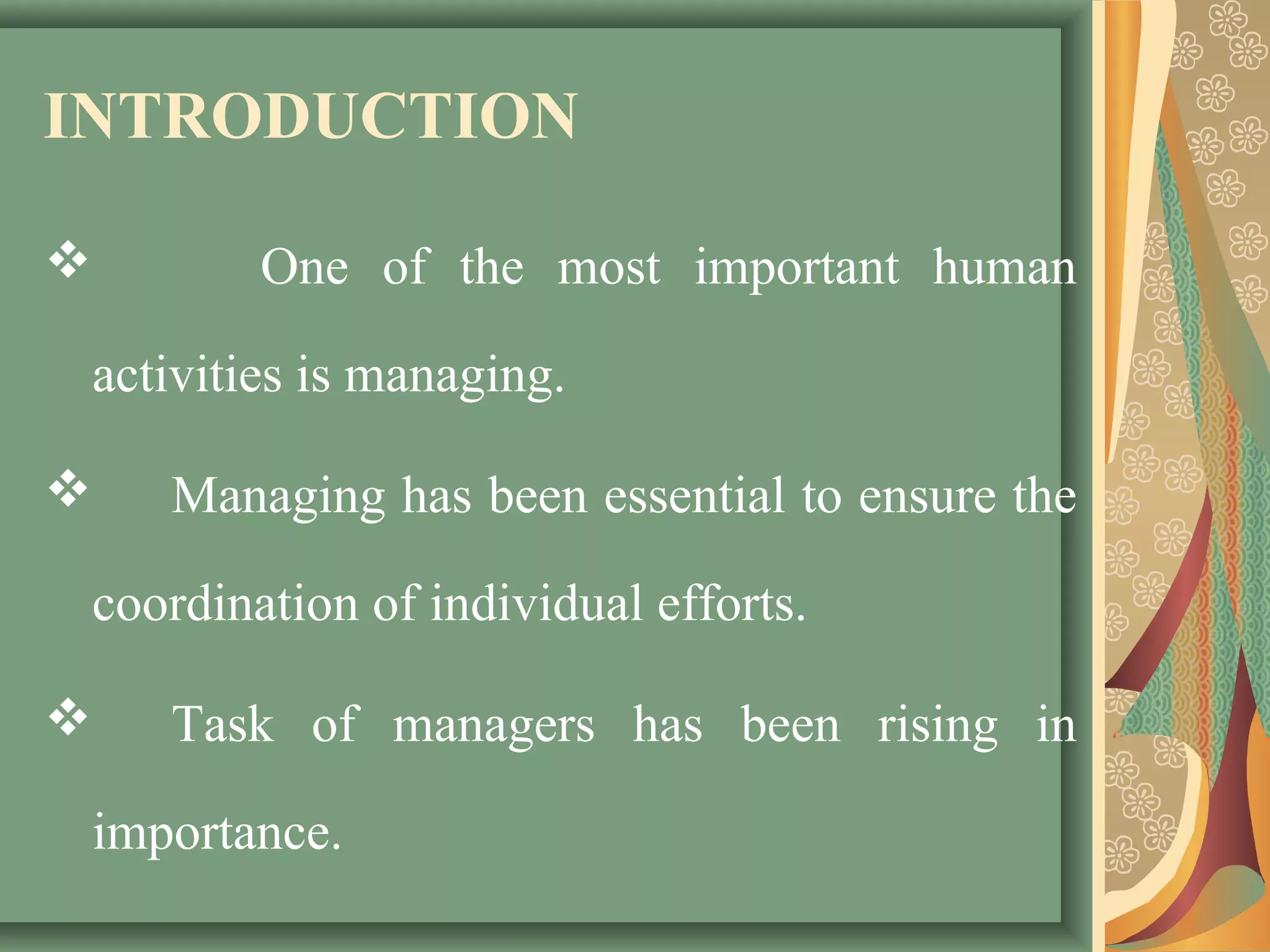 INTRODUCTION

❖ One of the most important human activities is managing.

❖ Managing has been essential to ensure the coordination of individual efforts.

❖ Task of managers has been rising in importance.